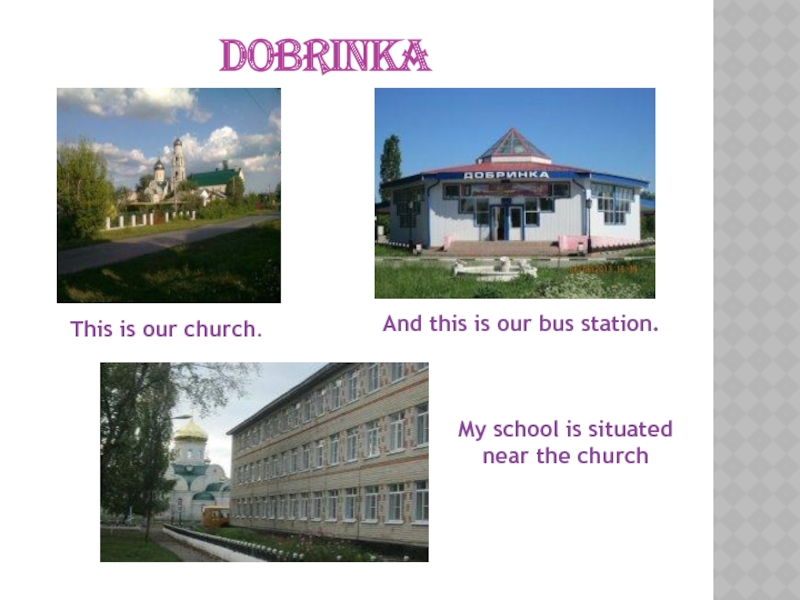 DOBRINKA

ДОБРИНКА

This is our church.

And this is our bus station.

My school is situated near the church